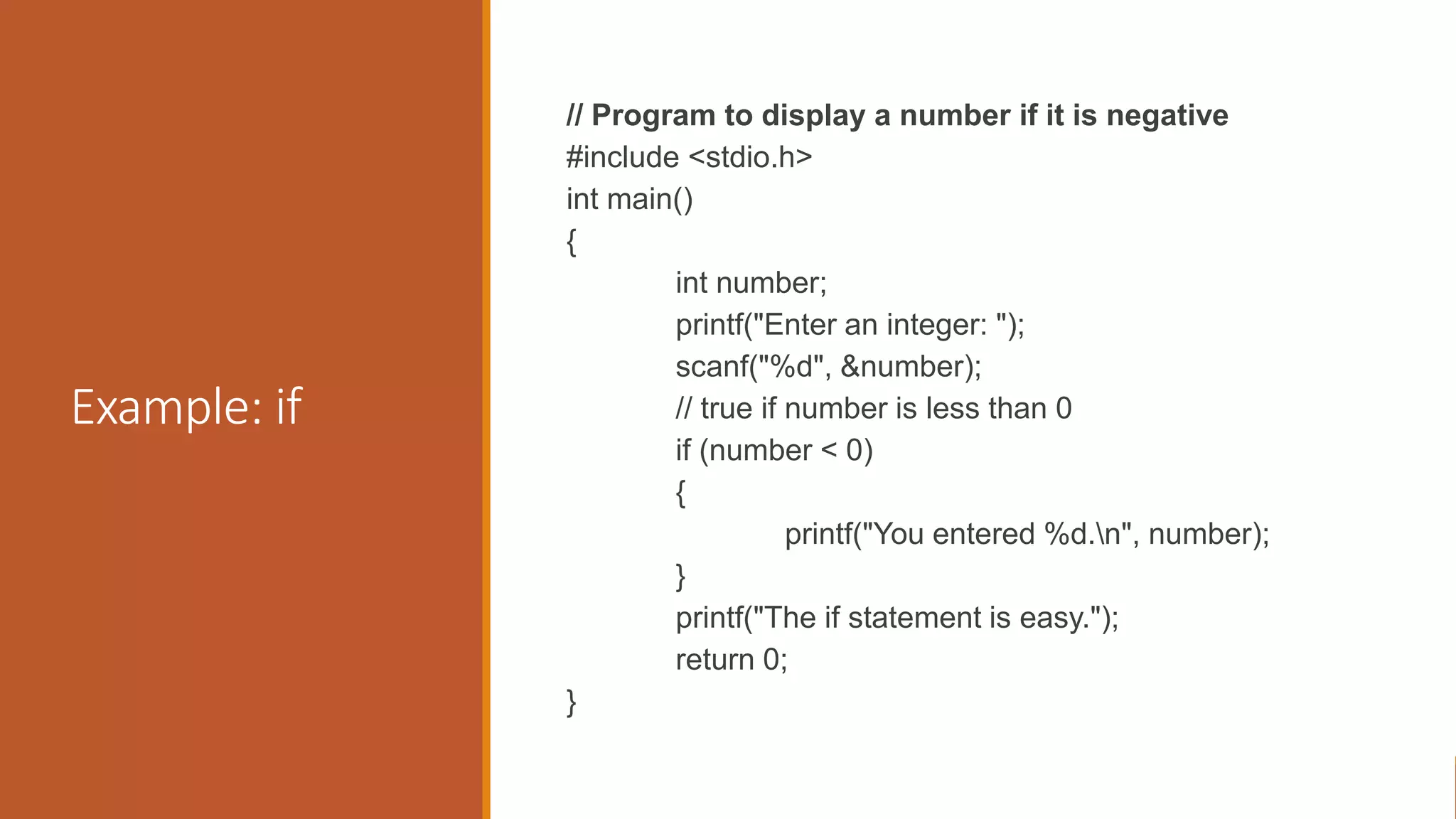 Example: if

// Program to display a number if it is negative
#include <stdio.h>
int main()
{
int number;
printf("Enter an integer: ");
scanf("%d", &number);
// true if number is less than 0
if (number < 0)
{
printf("You entered %d.\n", number);
}
printf("The if statement is easy.");
return 0;
}